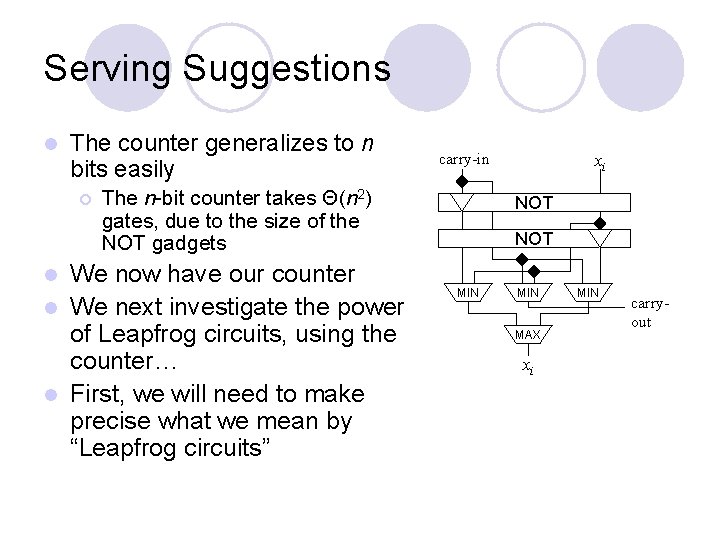 Serving Suggestions

The counter generalizes to $n$ bits easily

The $n$-bit counter takes $\Theta(n^2)$ gates, due to the size of the NOT gadgets

We now have our counter

We next investigate the power of Leapfrog circuits, using the counter…

First, we will need to make precise what we mean by "Leapfrog circuits"

carry-in

$x_i$

NOT

NOT

MIN

MIN

MIN

carry-out

MAX

$x_i$